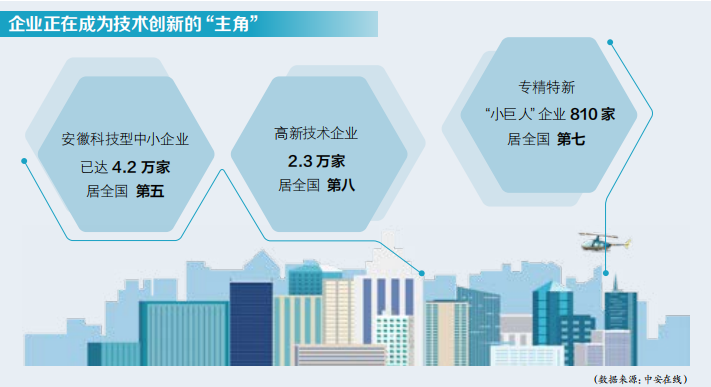 企业正在成为技术创新的“主角”

安徽科技型中小企业
已达 4.2 万家
居全国 第五

高新技术企业
2.3 万家
居全国 第八

专精特新
“小巨人”企业 810 家
居全国 第七

（数据来源：中安在线）